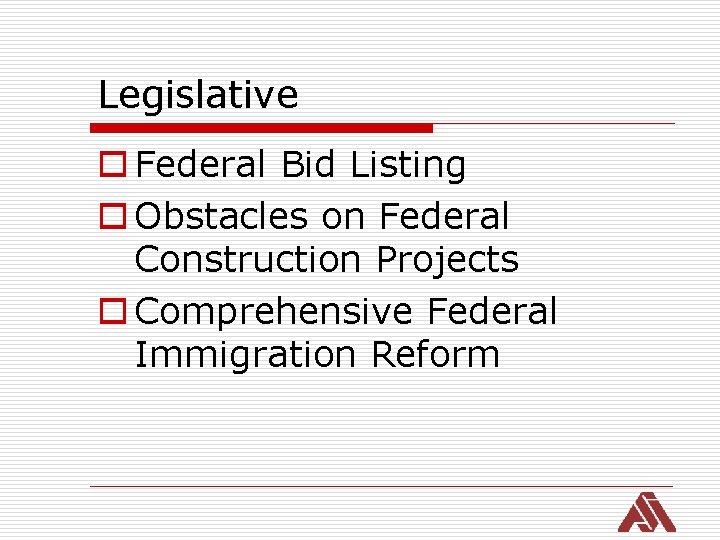 Legislative

Federal Bid Listing

Obstacles on Federal Construction Projects

Comprehensive Federal Immigration Reform